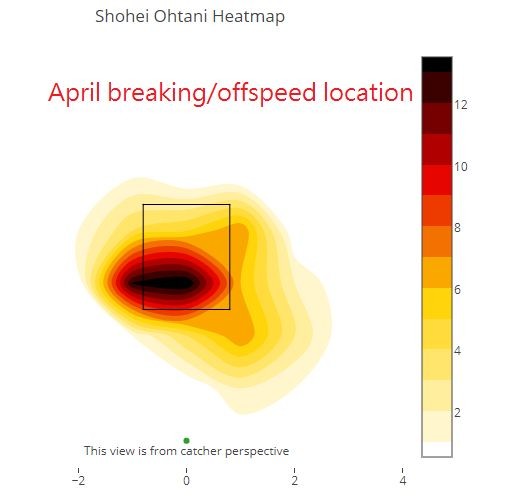 Shohei Ohtani Heatmap

April breaking/offspeed location

12
10
8
6
4
2

This view is from catcher perspective

−2
0
2
4